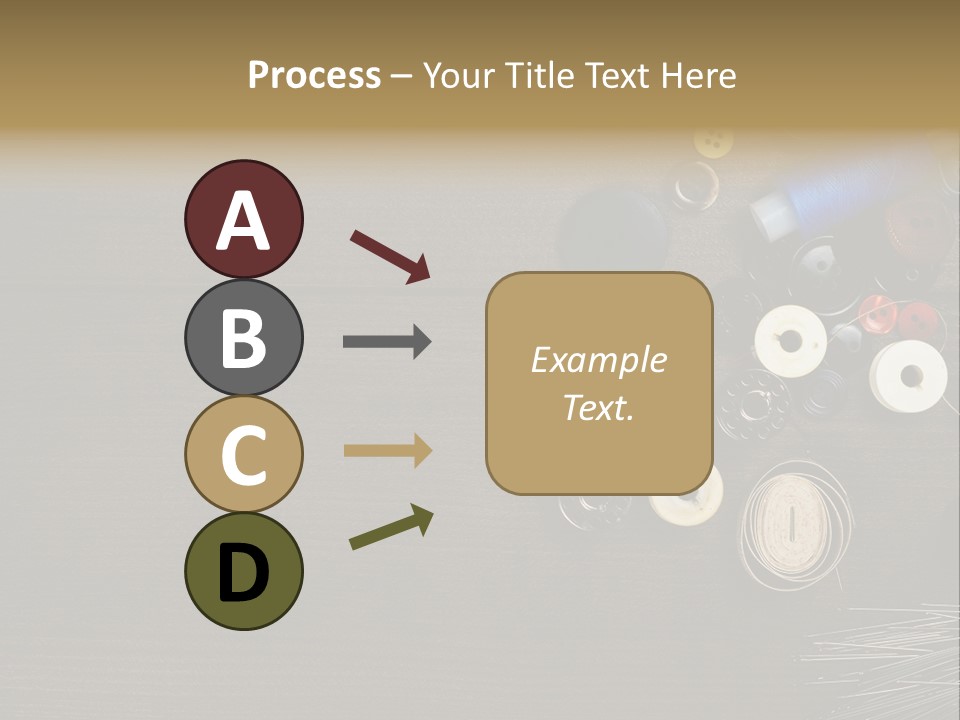 Process – Your Title Text Here

A

B

C

D

Example Text.